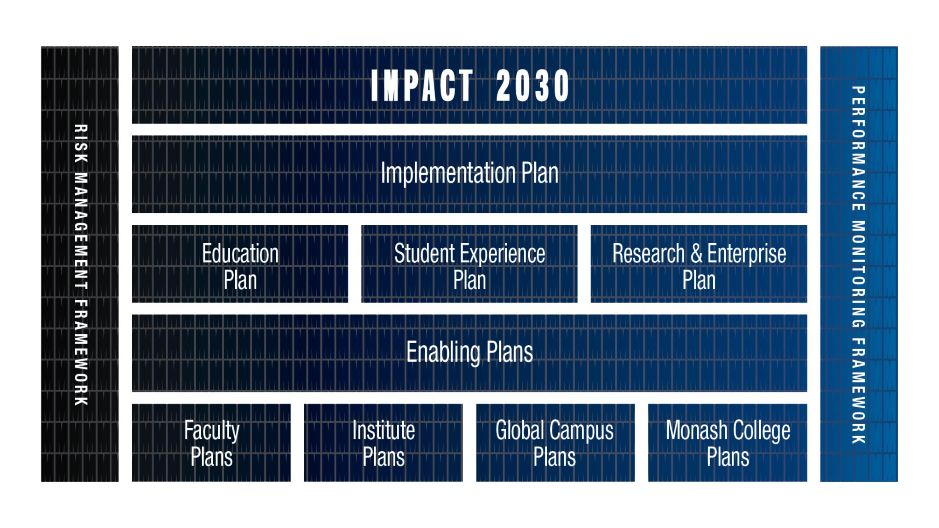 RISK MANAGEMENT FRAMEWORK

IMPACT 2030

Implementation Plan

Education Plan

Student Experience Plan

Research & Enterprise Plan

Enabling Plans

Faculty Plans

Institute Plans

Global Campus Plans

Monash College Plans

PERFORMANCE MONITORING FRAMEWORK